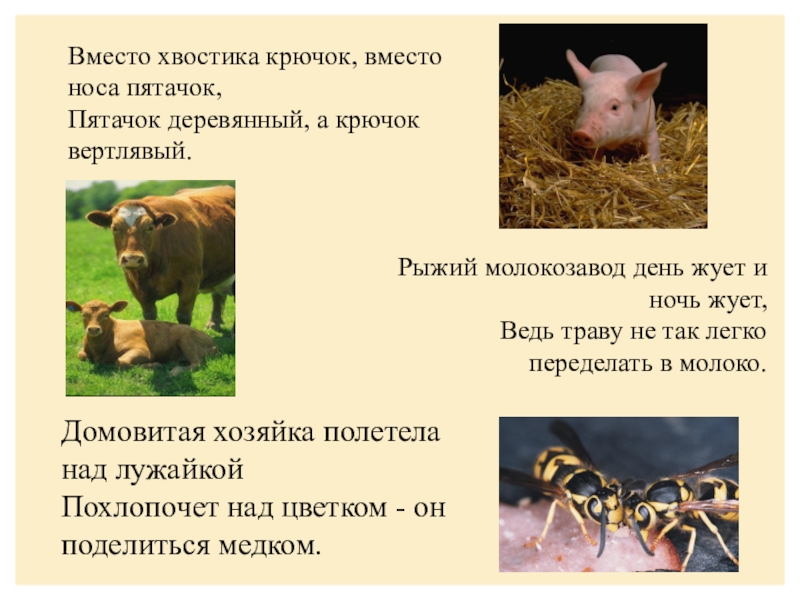 Вместо хвостика крючок, вместо носа пятачок,
Пятачок деревянный, а крючок вертлявый.

Рыжий молокозавод день жует и ночь жует,
Ведь траву не так легко переделать в молоко.

Домовитая хозяйка полетела над лужайкой
Похлопочет над цветком - он поделиться медком.